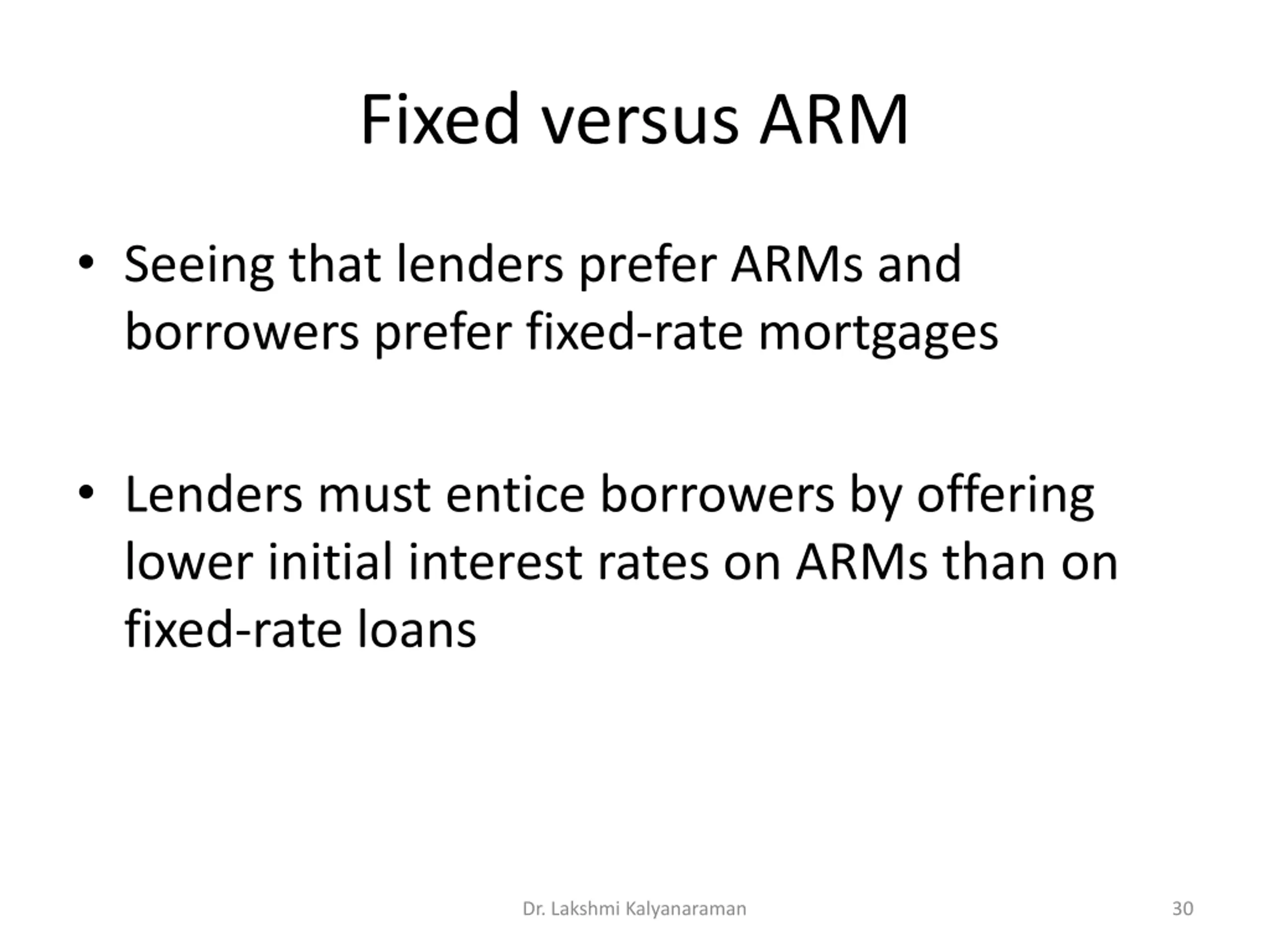 Fixed versus ARM

• Seeing that lenders prefer ARMs and borrowers prefer fixed-rate mortgages

• Lenders must entice borrowers by offering lower initial interest rates on ARMs than on fixed-rate loans

Dr. Lakshmi Kalyanaraman

30